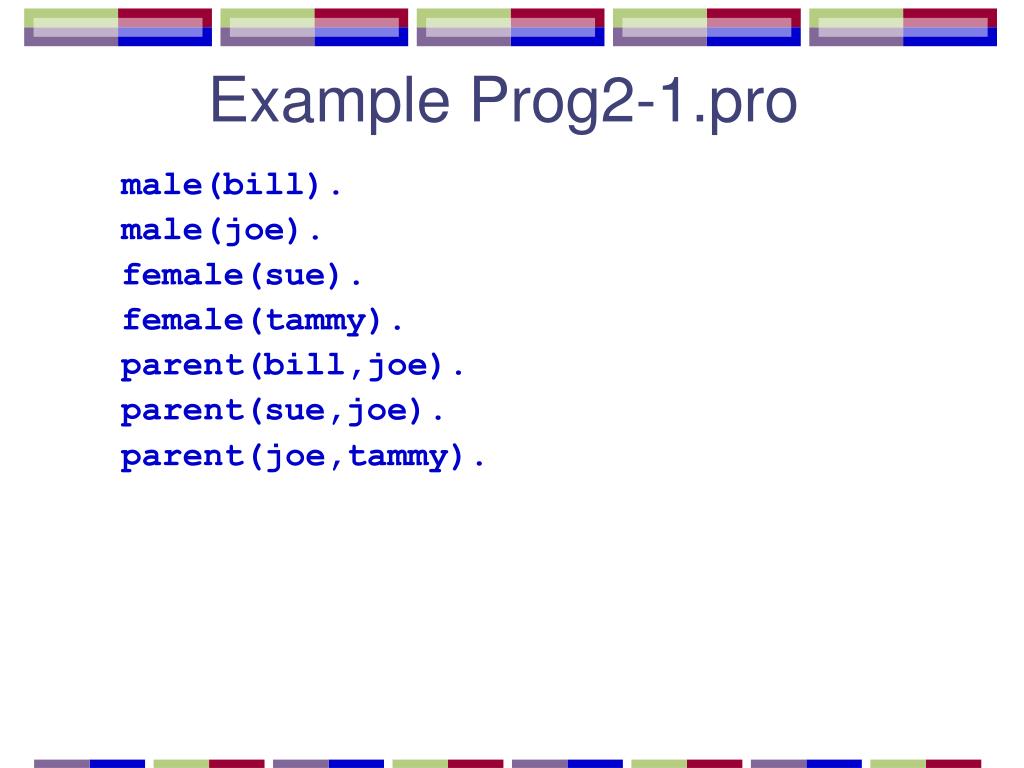 Example Prog2-1.pro

male(bill).
male(joe).
female(sue).
female(tammy).
parent(bill,joe).
parent(sue,joe).
parent(joe,tammy).